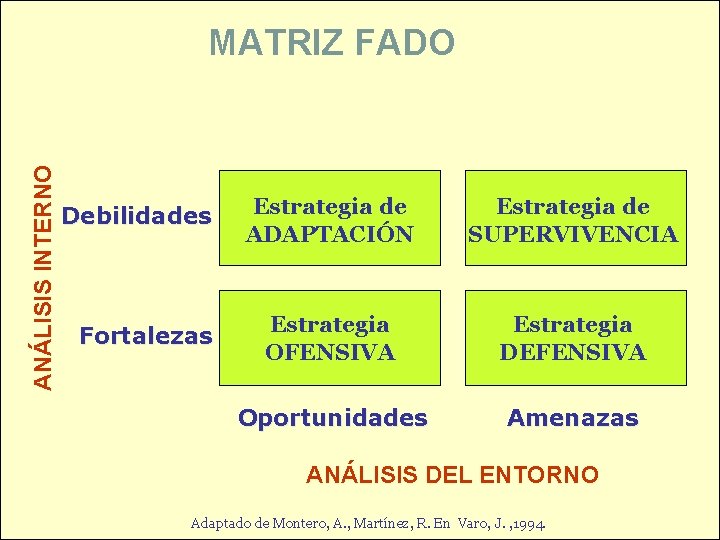 MATRIZ FADO

ANÁLISIS INTERNO

Debilidades

Estrategia de ADAPTACIÓN

Estrategia de SUPERVIVENCIA

Fortalezas

Estrategia OFENSIVA

Estrategia DEFENSIVA

Oportunidades

Amenazas

ANÁLISIS DEL ENTORNO

Adaptado de Montero, A., Martínez, R. En Varo, J. ,1994.